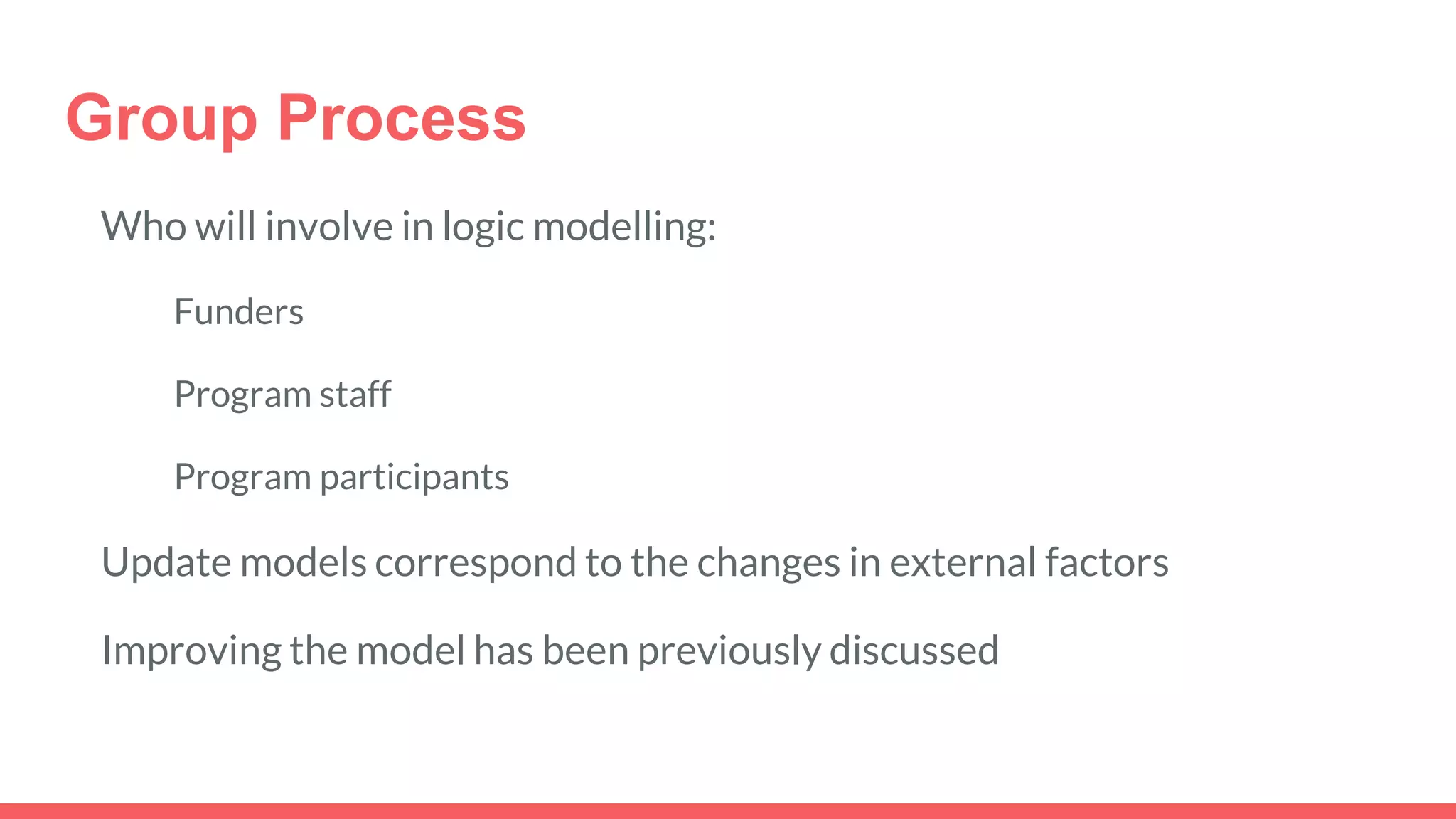 Group Process

Who will involve in logic modelling:

Funders

Program staff

Program participants

Update models correspond to the changes in external factors

Improving the model has been previously discussed